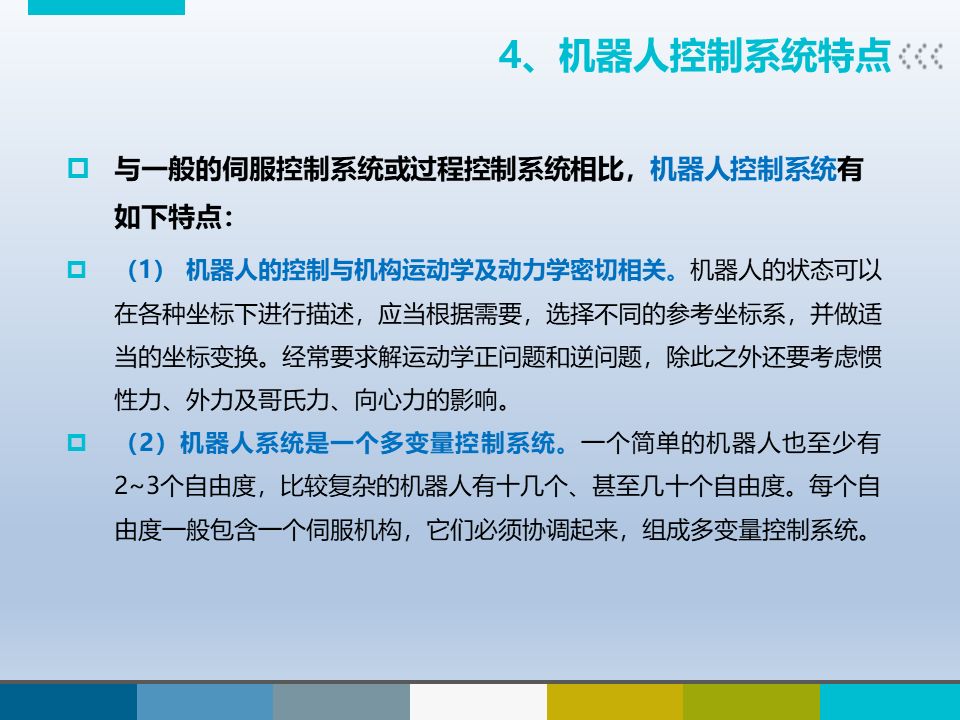 4、机器人控制系统特点

与一般的伺服控制系统或过程控制系统相比，机器人控制系统有如下特点：

（1） 机器人的控制与机构运动学及动力学密切相关。机器人的状态可以在各种坐标下进行描述，应当根据需要，选择不同的参考坐标系，并做适当的坐标变换。经常要求解运动学正问题和逆问题，除此之外还要考虑惯性力、外力及哥氏力、向心力的影响。

（2）机器人系统是一个多变量控制系统。一个简单的机器人也至少有2~3个自由度，比较复杂的机器人有十几个、甚至几十个自由度。每个自由度一般包含一个伺服机构，它们必须协调起来，组成多变量控制系统。